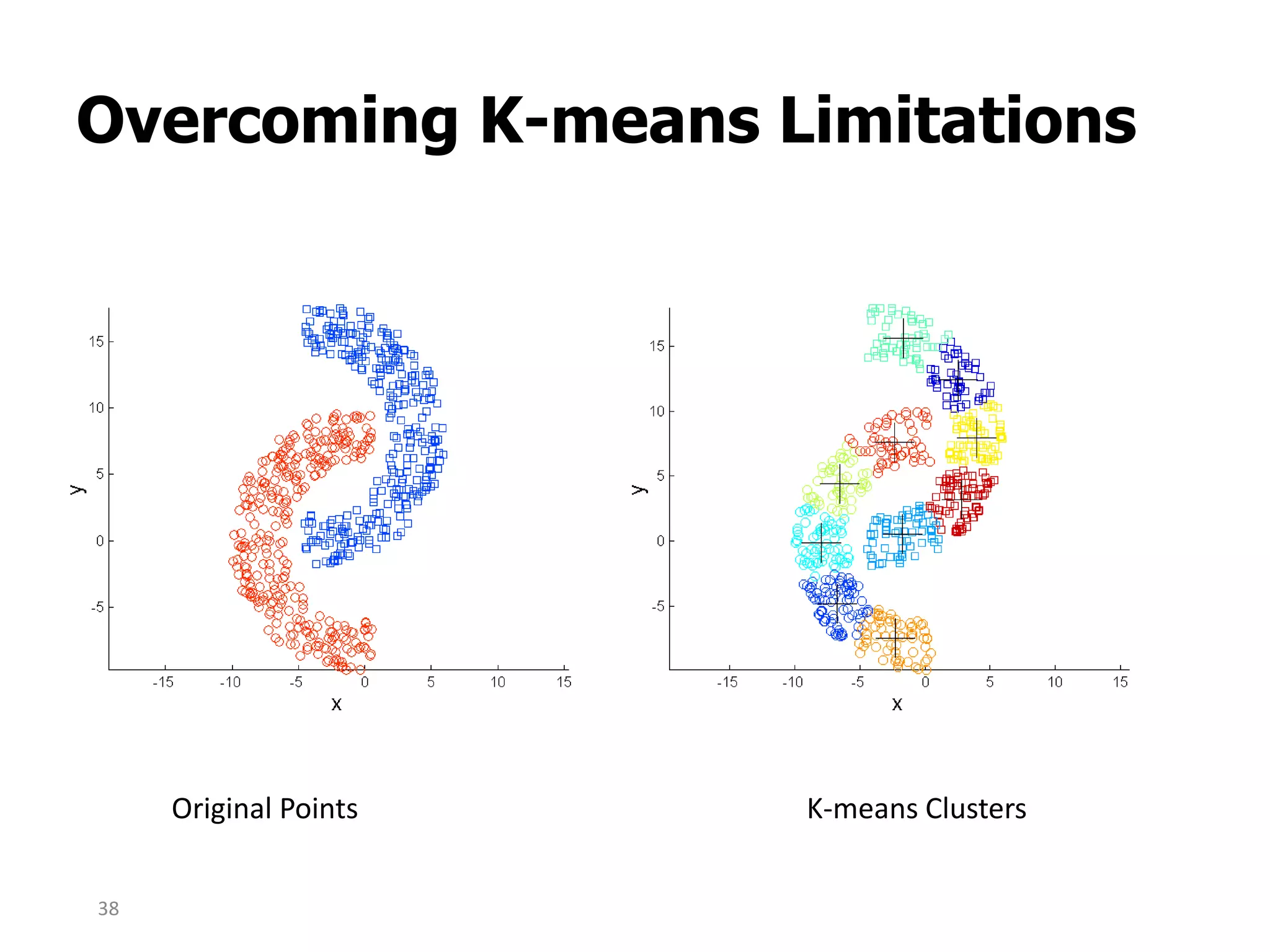 Overcoming K-means Limitations

15
10
5
0
-5
y
-15 -10 -5 0 5 10 15
x

15
10
5
0
-5
y
-15 -10 -5 0 5 10 15
x

Original Points

K-means Clusters

38